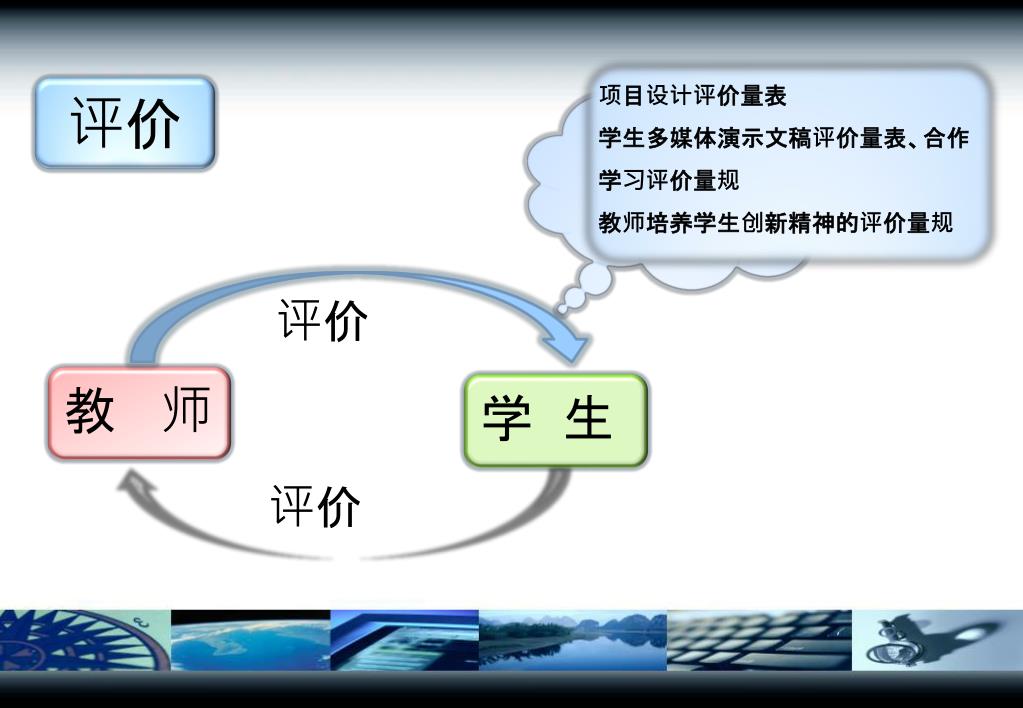 评价

项目设计评价量表
学生多媒体演示文稿评价量表、合作学习评价量规
教师培养学生创新精神的评价量规

评价

教 师

学 生

评价